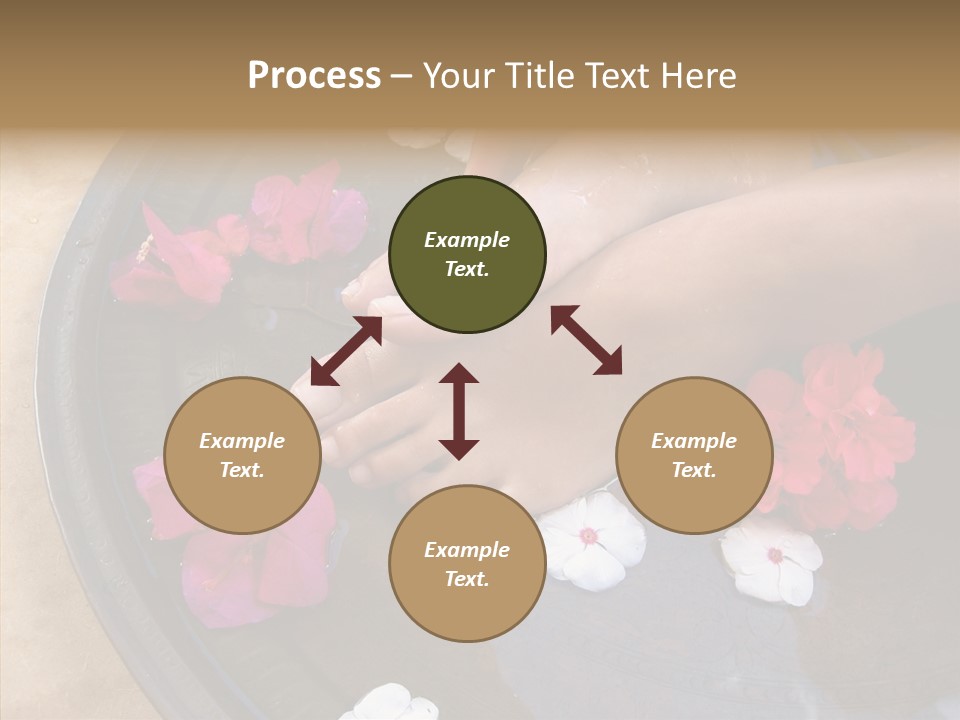 Process – Your Title Text Here

Example Text.

Example Text.

Example Text.

Example Text.